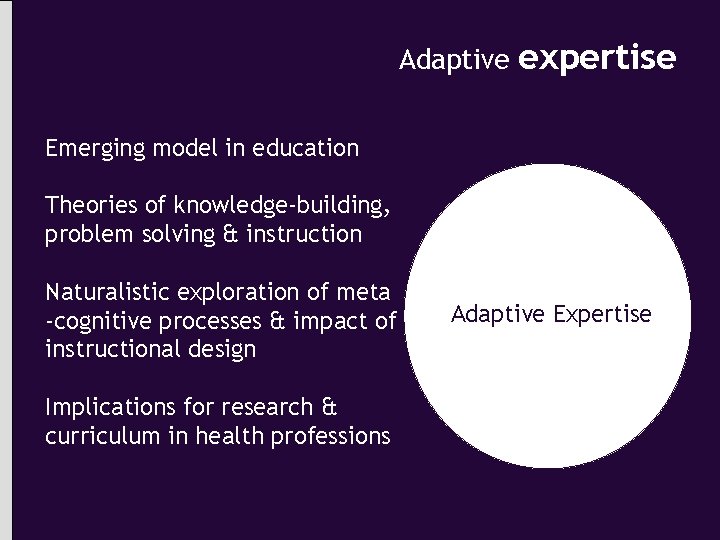 Adaptive expertise

Emerging model in education

Theories of knowledge-building, problem solving & instruction

Naturalistic exploration of meta -cognitive processes & impact of instructional design

Implications for research & curriculum in health professions

Adaptive Expertise